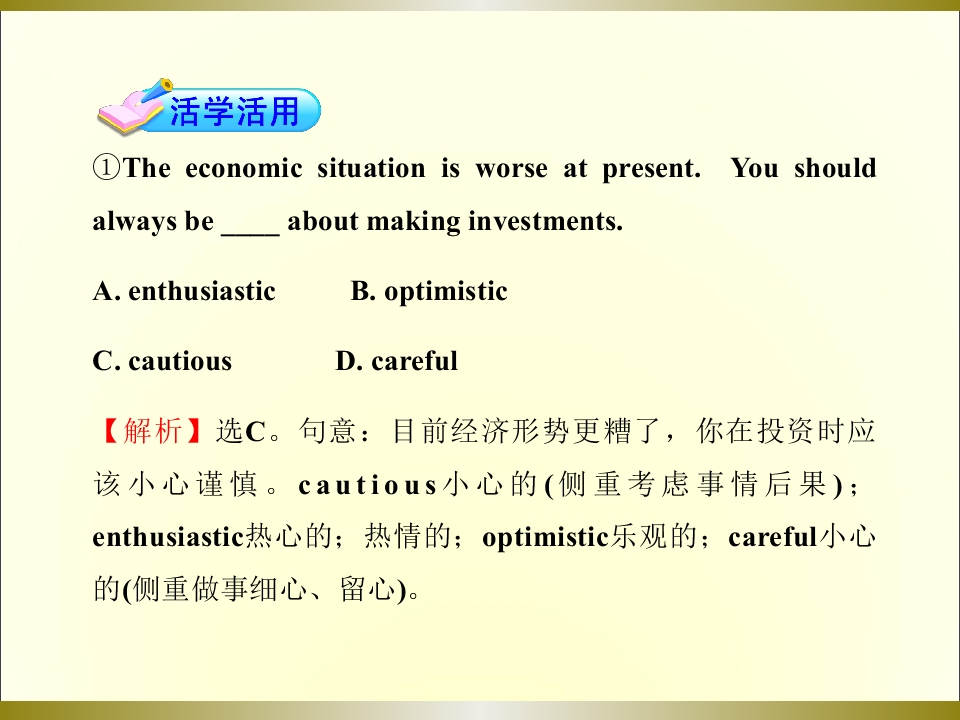 活学活用

①The economic situation is worse at present. You should always be ____ about making investments.

A. enthusiastic B. optimistic

C. cautious D. careful

【解析】选C。句意：目前经济形势更糟了，你在投资时应该小心谨慎。cautious小心的(侧重考虑事情后果)；enthusiastic热心的；热情的；optimistic乐观的；careful小心的(侧重做事细心、留心)。